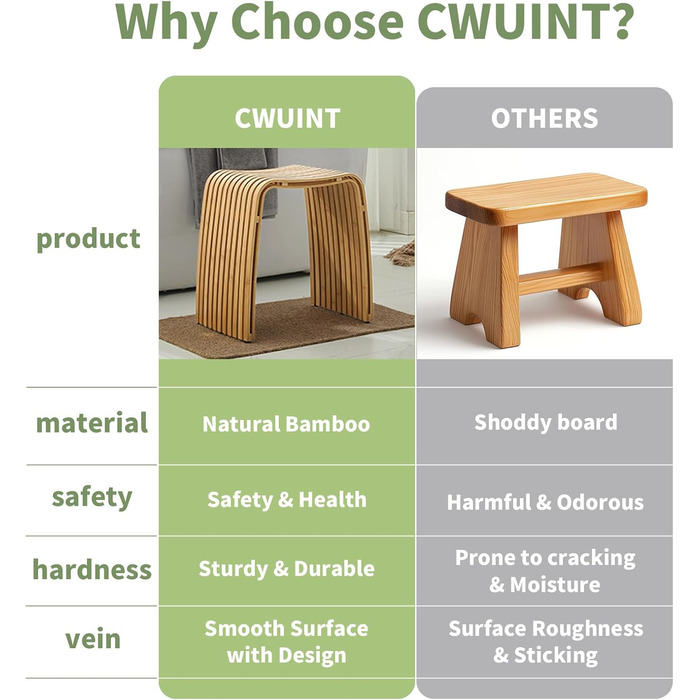 Why Choose CWUINT?

| | CWUINT | OTHERS |
|---|---|---|
| product | | |
| material | Natural Bamboo | Shoddy board |
| safety | Safety & Health | Harmful & Odorous |
| hardness | Sturdy & Durable | Prone to cracking & Moisture |
| vein | Smooth Surface with Design | Surface Roughness & Sticking |